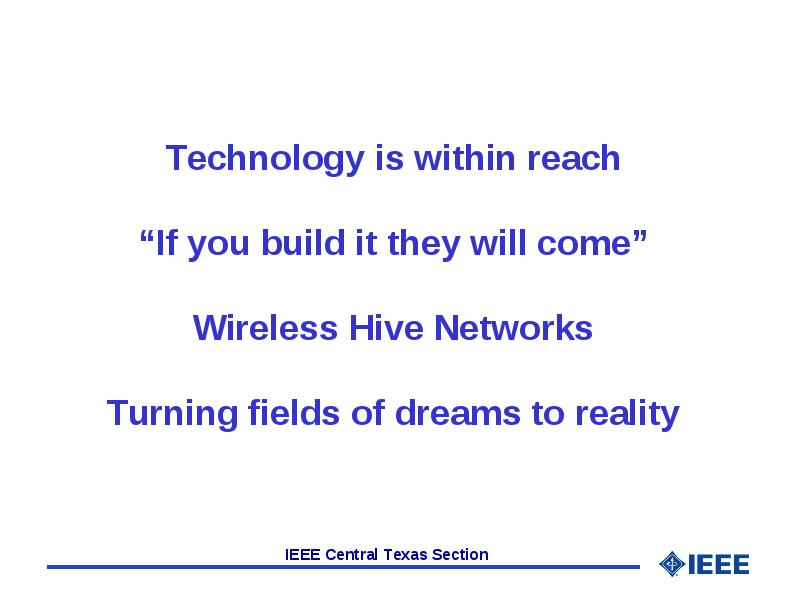 Technology is within reach

“If you build it they will come”

Wireless Hive Networks

Turning fields of dreams to reality

IEEE Central Texas Section

IEEE